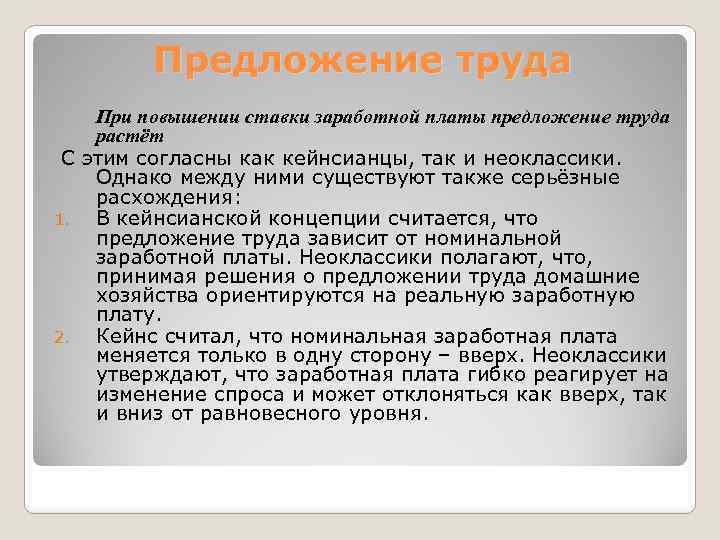 Предложение труда

При повышении ставки заработной платы предложение труда растёт

С этим согласны как кейнсианцы, так и неоклассики. Однако между ними существуют также серьёзные расхождения:

1. В кейнсианской концепции считается, что предложение труда зависит от номинальной заработной платы. Неоклассики полагают, что, принимая решения о предложении труда домашние хозяйства ориентируются на реальную заработную плату.
2. Кейнс считал, что номинальная заработная плата меняется только в одну сторону – вверх. Неоклассики утверждают, что заработная плата гибко реагирует на изменение спроса и может отклоняться как вверх, так и вниз от равновесного уровня.